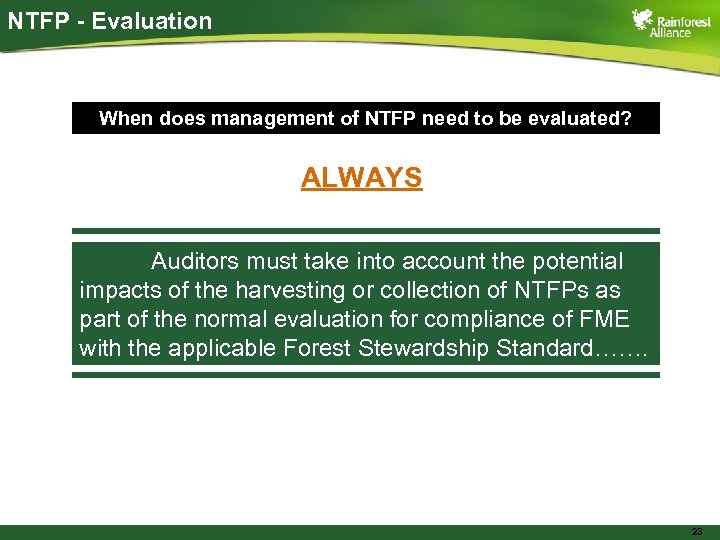 NTFP - Evaluation

Rainforest Alliance

When does management of NTFP need to be evaluated?

ALWAYS

Auditors must take into account the potential impacts of the harvesting or collection of NTFPs as part of the normal evaluation for compliance of FME with the applicable Forest Stewardship Standard…….

23